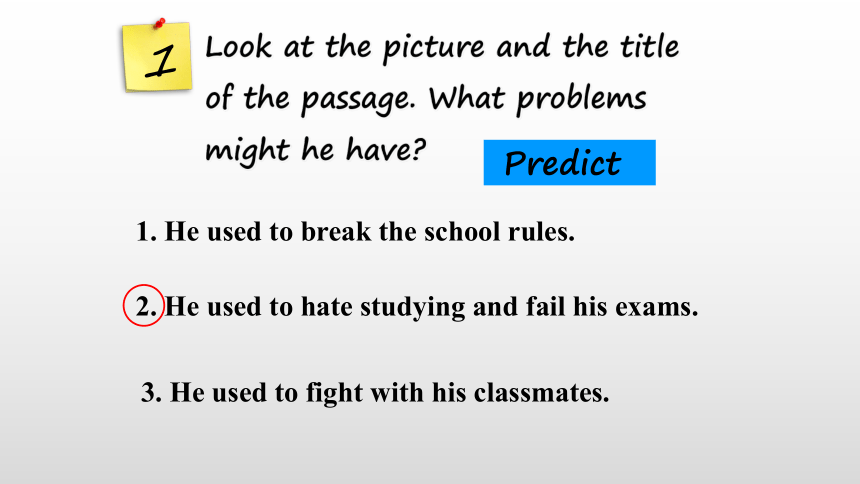 1

Look at the picture and the title of the passage. What problems might he have?

Predict

1. He used to break the school rules.

2. He used to hate studying and fail his exams.

3. He used to fight with his classmates.